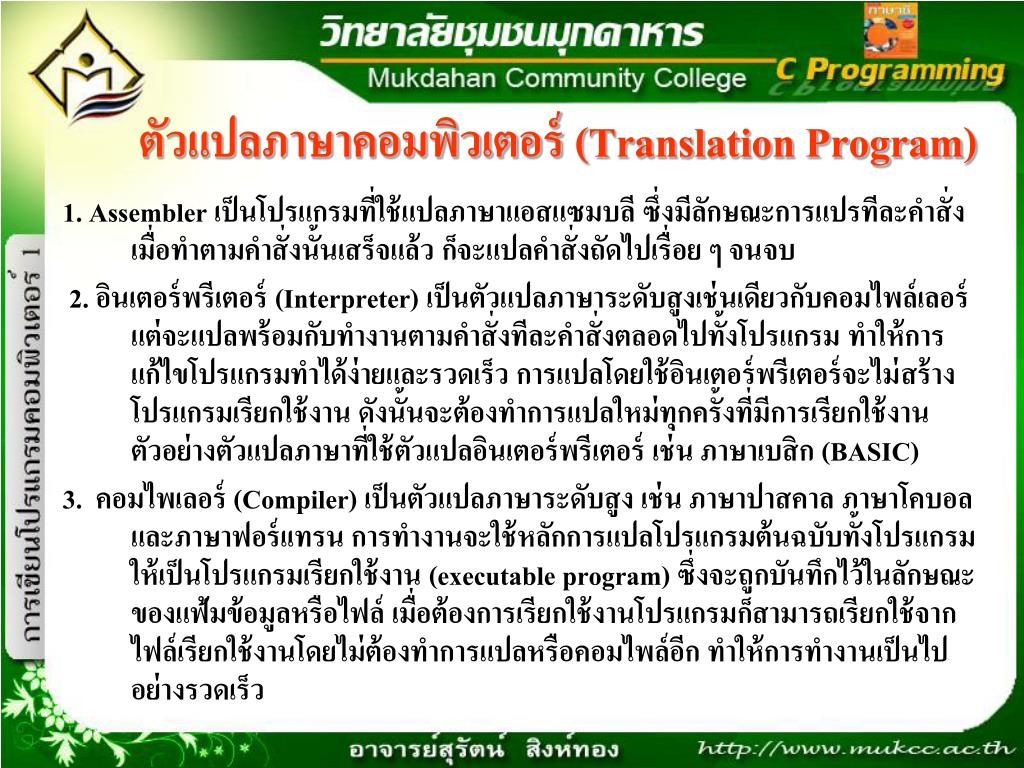 วิทยาลัยชุมชนมุกดาหาร
Mukdahan Community College
C Programming

การเขียนโปรแกรมคอมพิวเตอร์ 1

ตัวแปลภาษาคอมพิวเตอร์ (Translation Program)

1. Assembler เป็นโปรแกรมที่ใช้แปลภาษาแอสแซมบลี ซึ่งมีลักษณะการแปรทีละคำสั่ง เมื่อทำตามคำสั่งนั้นเสร็จแล้ว ก็จะแปลคำสั่งถัดไปเรื่อย ๆ จนจบ

2. อินเตอร์พรีเตอร์ (Interpreter) เป็นตัวแปลภาษาระดับสูงเช่นเดียวกับคอมไพล์เลอร์ แต่จะแปลพร้อมกับทำงานตามคำสั่งทีละคำสั่งตลอดไปทั้งโปรแกรม ทำให้การแก้ไขโปรแกรมทำได้ง่ายและรวดเร็ว การแปลโดยใช้อินเตอร์พรีเตอร์จะไม่สร้างโปรแกรมเรียกใช้งาน ดังนั้นจะต้องทำการแปลใหม่ทุกครั้งที่มีการเรียกใช้งาน ตัวอย่างตัวแปลภาษาที่ใช้ตัวแปลอินเตอร์พรีเตอร์ เช่น ภาษาเบสิก (BASIC)

3. คอมไพเลอร์ (Compiler) เป็นตัวแปลภาษาระดับสูง เช่น ภาษาปาสคาล ภาษาโคบอล และภาษาฟอร์แทรน การทำงานจะใช้หลักการแปลโปรแกรมต้นฉบับทั้งโปรแกรมให้เป็นโปรแกรมเรียกใช้งาน (executable program) ซึ่งจะถูกบันทึกไว้ในลักษณะของแฟ้มข้อมูลหรือไฟล์ เมื่อต้องการเรียกใช้งานโปรแกรมก็สามารถเรียกใช้จากไฟล์เรียกใช้งานโดยไม่ต้องทำการแปลหรือคอมไพล์อีก ทำให้การทำงานเป็นไปอย่างรวดเร็ว

อาจารย์สุรัตน์ สิงห์ทอง
http://www.mukcc.ac.th